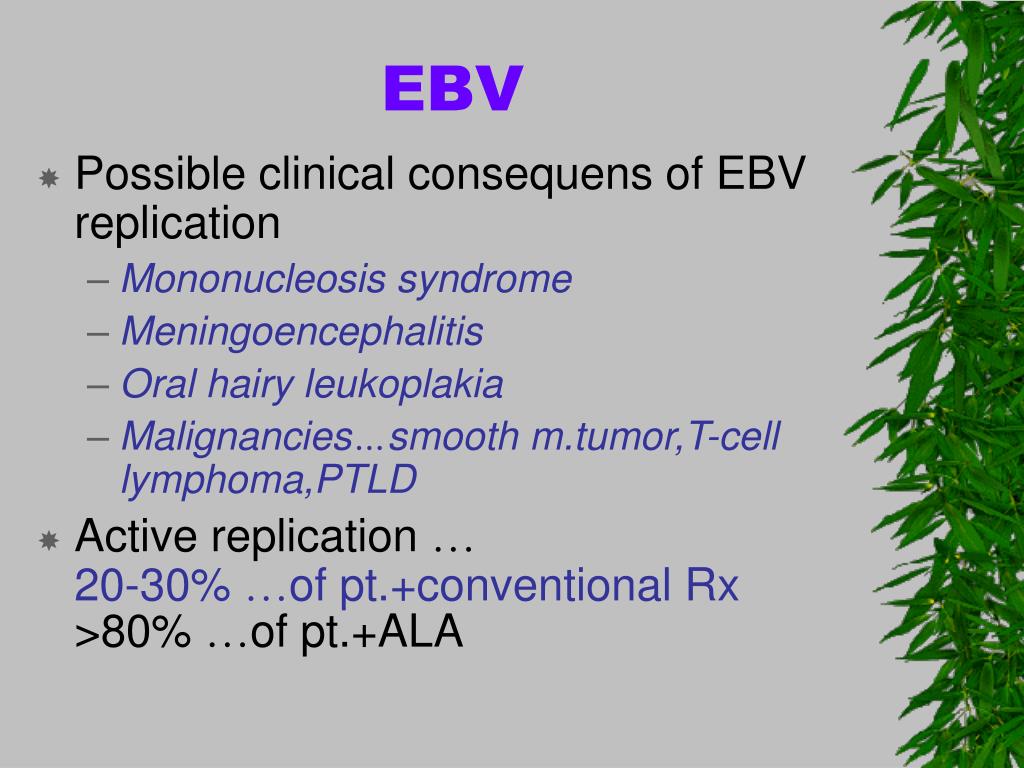 EBV

Possible clinical consequens of EBV replication
– Mononucleosis syndrome
– Meningoencephalitis
– Oral hairy leukoplakia
– Malignancies...smooth m.tumor,T-cell lymphoma,PTLD

Active replication …
20-30% …of pt.+conventional Rx
>80% …of pt.+ALA